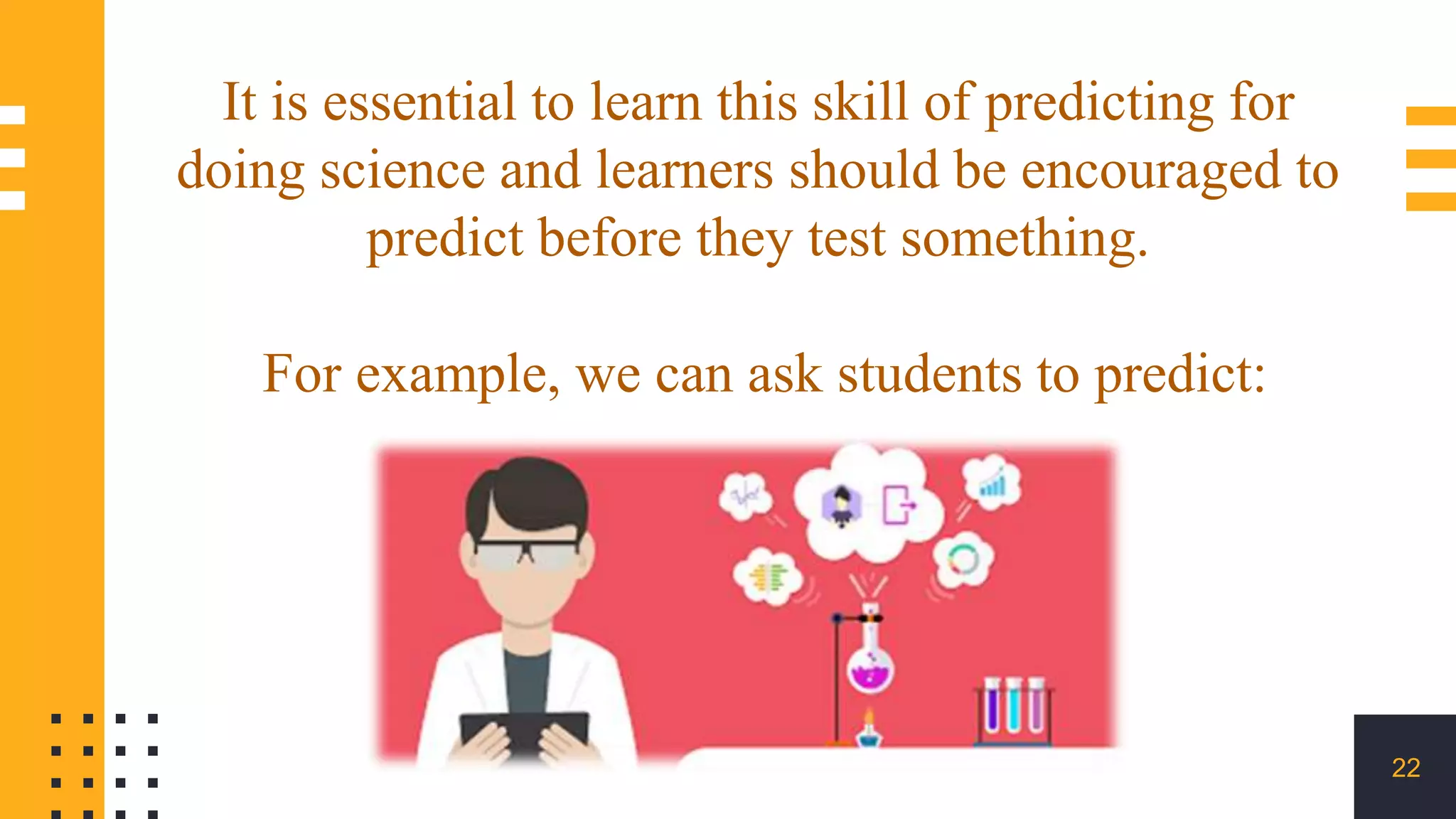 It is essential to learn this skill of predicting for doing science and learners should be encouraged to predict before they test something.

For example, we can ask students to predict:

22